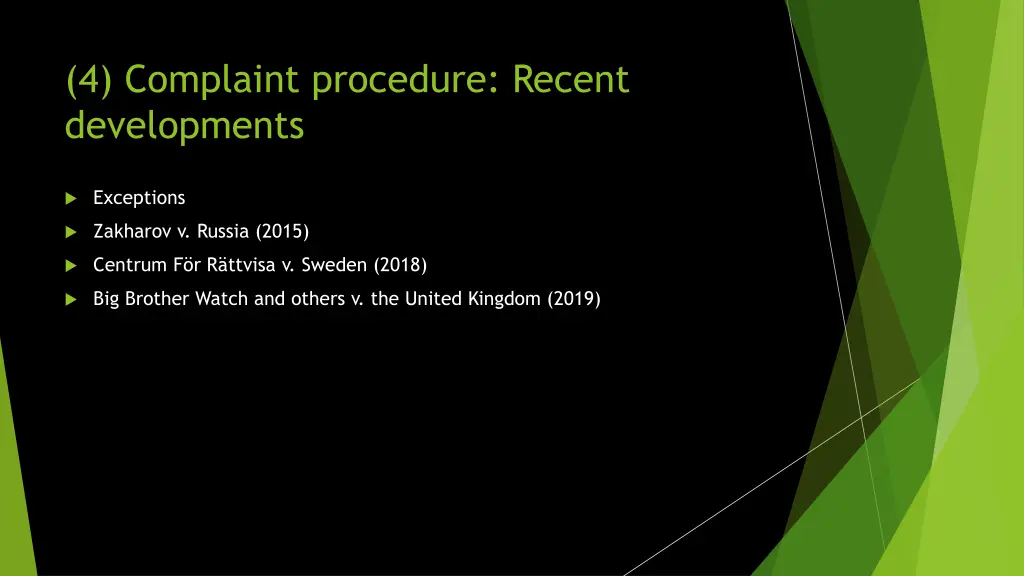 (4) Complaint procedure: Recent developments

Exceptions

Zakharov v. Russia (2015)

Centrum För Rättvisa v. Sweden (2018)

Big Brother Watch and others v. the United Kingdom (2019)